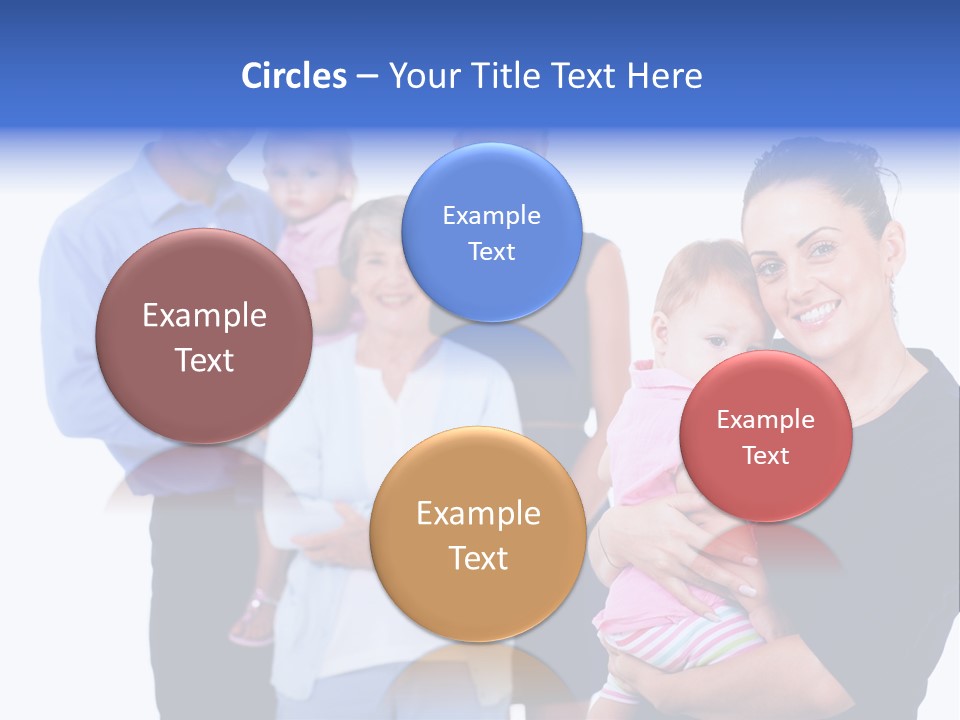 Circles – Your Title Text Here

Example Text

Example Text

Example Text

Example Text